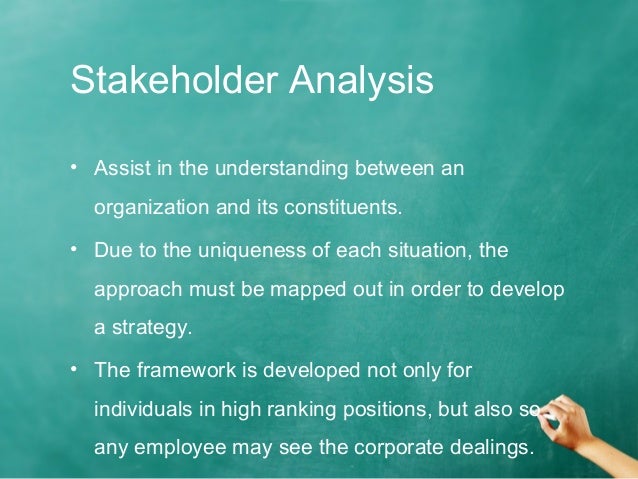 Stakeholder Analysis

• Assist in the understanding between an organization and its constituents.

• Due to the uniqueness of each situation, the approach must be mapped out in order to develop a strategy.

• The framework is developed not only for individuals in high ranking positions, but also so any employee may see the corporate dealings.